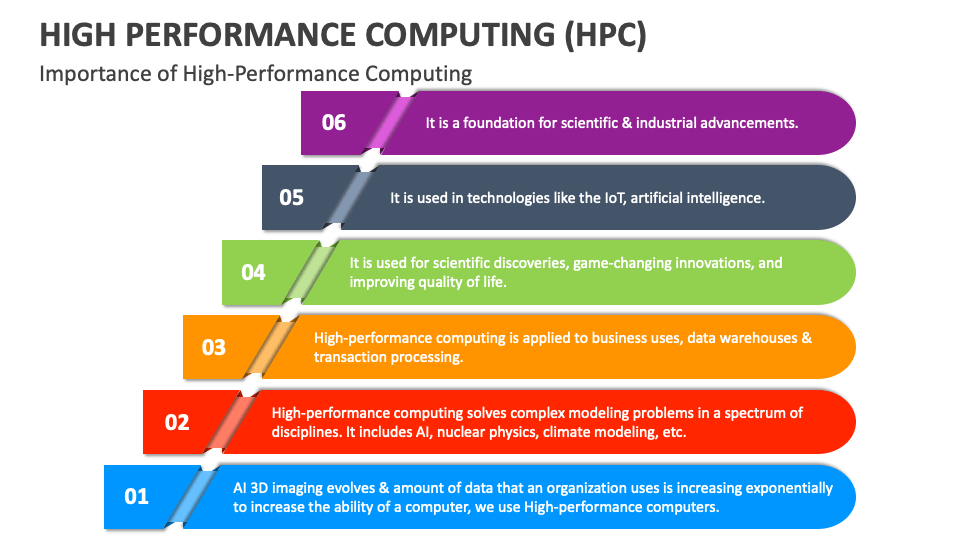 HIGH PERFORMANCE COMPUTING (HPC)

Importance of High-Performance Computing

06 It is a foundation for scientific & industrial advancements.

05 It is used in technologies like the IoT, artificial intelligence.

04 It is used for scientific discoveries, game-changing innovations, and improving quality of life.

03 High-performance computing is applied to business uses, data warehouses & transaction processing.

02 High-performance computing solves complex modeling problems in a spectrum of disciplines. It includes AI, nuclear physics, climate modeling, etc.

01 AI 3D imaging evolves & amount of data that an organization uses is increasing exponentially to increase the ability of a computer, we use High-performance computers.